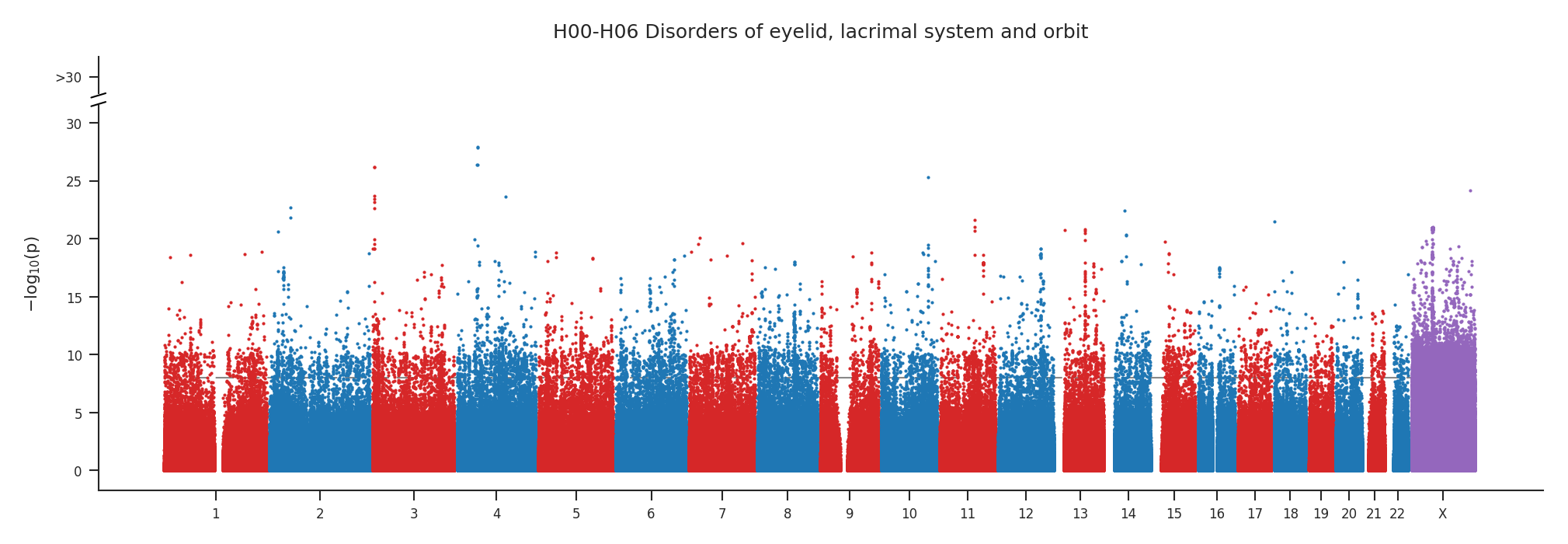 H00-H06 Disorders of eyelid, lacrimal system and orbit

>30

30

25

20

15

10

5

0

$-\log_{10}(p)$

1 2 3 4 5 6 7 8 9 10 11 12 13 14 15 16 17 18 19 20 21 22 X